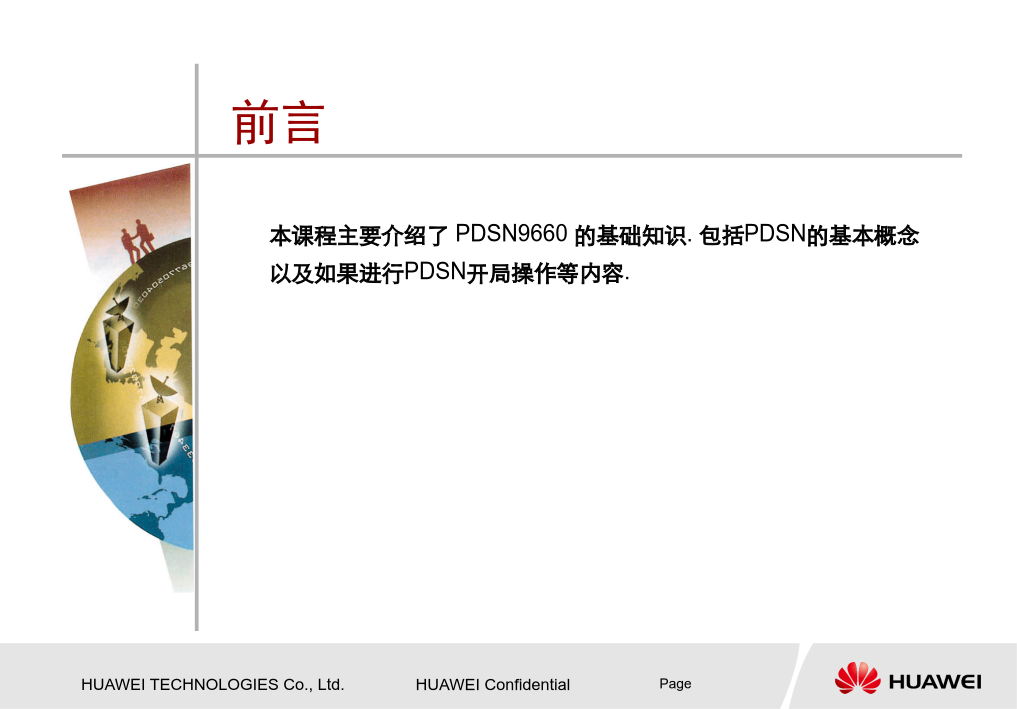 前言

本课程主要介绍了 PDSN9660 的基础知识. 包括PDSN的基本概念以及如果进行PDSN开局操作等内容.

HUAWEI TECHNOLOGIES Co., Ltd.

HUAWEI Confidential

Page

HUAWEI